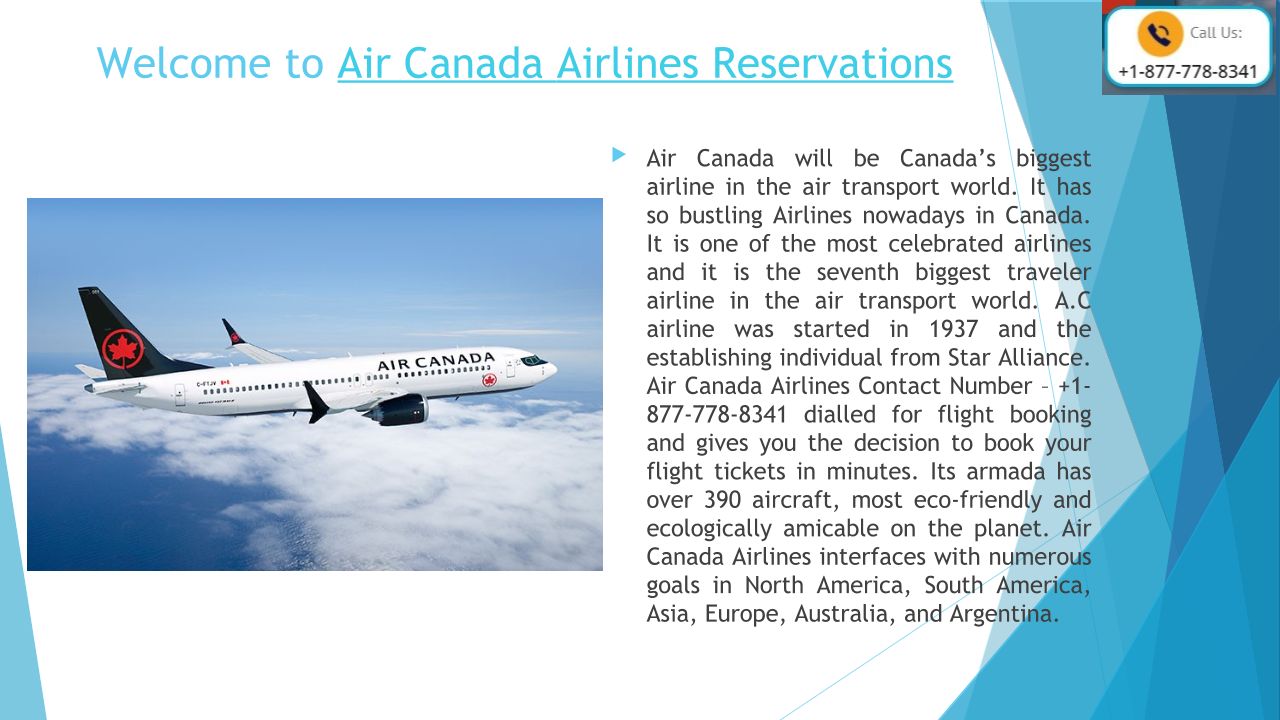 Welcome to Air Canada Airlines Reservations

Call Us:
+1-877-778-8341

AIR CANADA

Air Canada will be Canada's biggest airline in the air transport world. It has so bustling Airlines nowadays in Canada. It is one of the most celebrated airlines and it is the seventh biggest traveler airline in the air transport world. A.C airline was started in 1937 and the establishing individual from Star Alliance. Air Canada Airlines Contact Number – +1-877-778-8341 dialled for flight booking and gives you the decision to book your flight tickets in minutes. Its armada has over 390 aircraft, most eco-friendly and ecologically amicable on the planet. Air Canada Airlines interfaces with numerous goals in North America, South America, Asia, Europe, Australia, and Argentina.